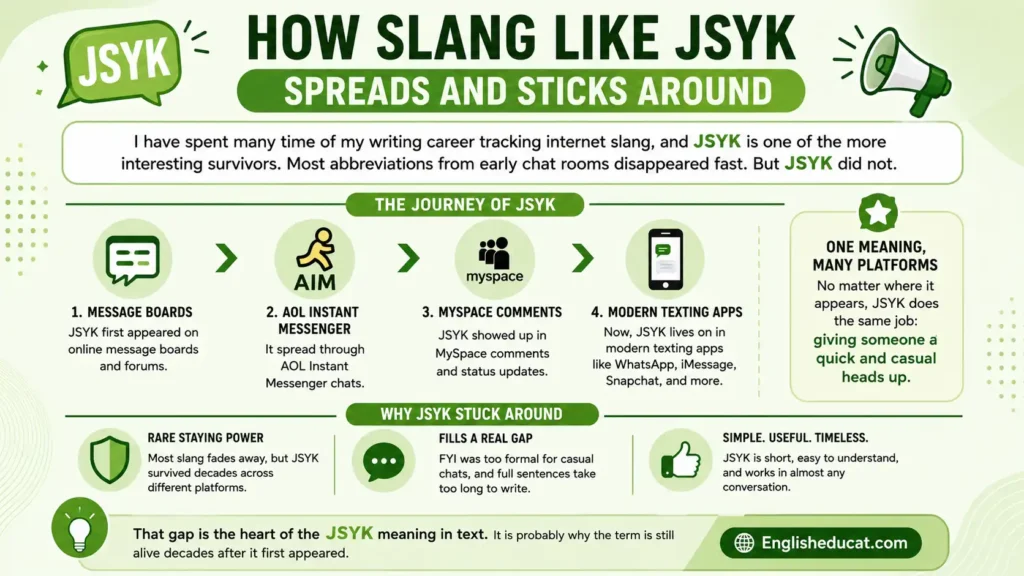 JSYK

HOW SLANG LIKE JSYK

SPREADS AND STICKS AROUND

I have spent many time of my writing career tracking internet slang, and JSYK is one of the more interesting survivors. Most abbreviations from early chat rooms disappeared fast. But JSYK did not.

THE JOURNEY OF JSYK

1. MESSAGE BOARDS
JSYK first appeared on online message boards and forums.

AIM
2. AOL INSTANT MESSENGER
It spread through AOL Instant Messenger chats.

myspace
3. MYSPACE COMMENTS
JSYK showed up in MySpace comments and status updates.

4. MODERN TEXTING APPS
Now, JSYK lives on in modern texting apps like WhatsApp, iMessage, Snapchat, and more.

ONE MEANING, MANY PLATFORMS
No matter where it appears, JSYK does the same job: giving someone a quick and casual heads up.

WHY JSYK STUCK AROUND

RARE STAYING POWER
Most slang fades away, but JSYK survived decades across different platforms.

FILLS A REAL GAP
FYI was too formal for casual chats, and full sentences take too long to write.

SIMPLE. USEFUL. TIMELESS.
JSYK is short, easy to understand, and works in almost any conversation.

That gap is the heart of the JSYK meaning in text. It is probably why the term is still alive decades after it first appeared.

Englisheducat.com